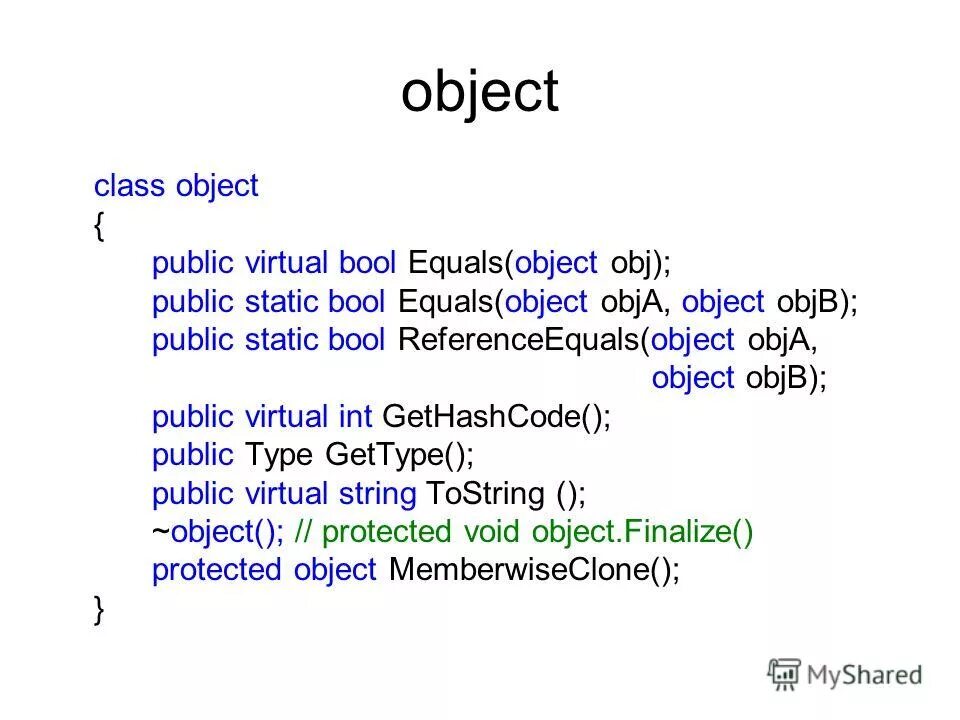 object

class object
{
public virtual bool Equals(object obj);
public static bool Equals(object objA, object objB);
public static bool ReferenceEquals(object objA,
object objB);
public virtual int GetHashCode();
public Type GetType();
public virtual string ToString ();
~object(); // protected void object.Finalize()
protected object MemberwiseClone();
}

MyShared